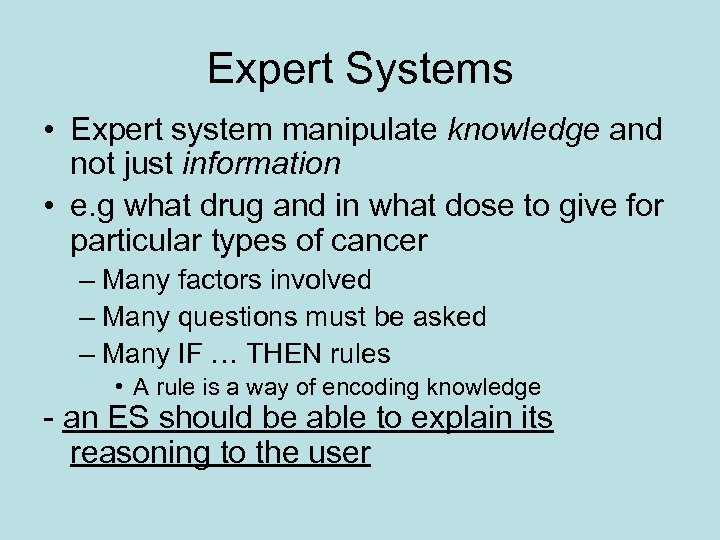 Expert Systems

• Expert system manipulate knowledge and not just information

• e.g what drug and in what dose to give for particular types of cancer

– Many factors involved

– Many questions must be asked

– Many IF … THEN rules

• A rule is a way of encoding knowledge

- an ES should be able to explain its reasoning to the user